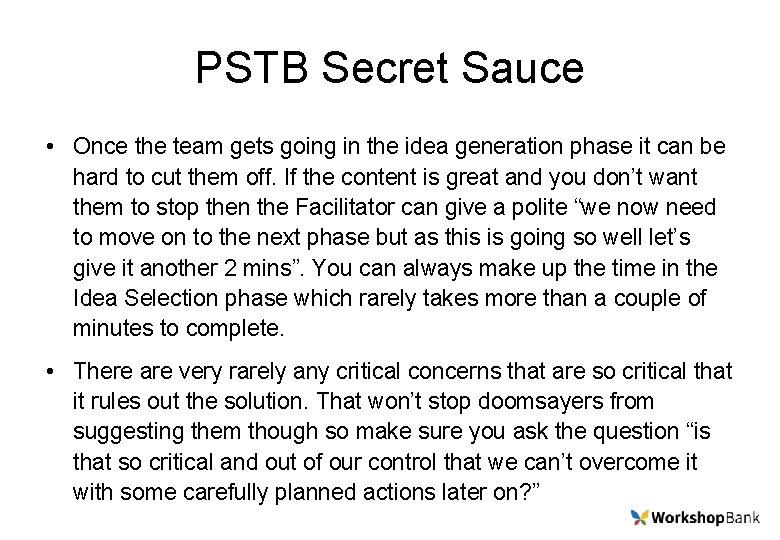 PSTB Secret Sauce

• Once the team gets going in the idea generation phase it can be hard to cut them off. If the content is great and you don’t want them to stop then the Facilitator can give a polite “we now need to move on to the next phase but as this is going so well let’s give it another 2 mins”. You can always make up the time in the Idea Selection phase which rarely takes more than a couple of minutes to complete.

• There are very rarely any critical concerns that are so critical that it rules out the solution. That won’t stop doomsayers from suggesting them though so make sure you ask the question “is that so critical and out of our control that we can’t overcome it with some carefully planned actions later on?”

WorkshopBank